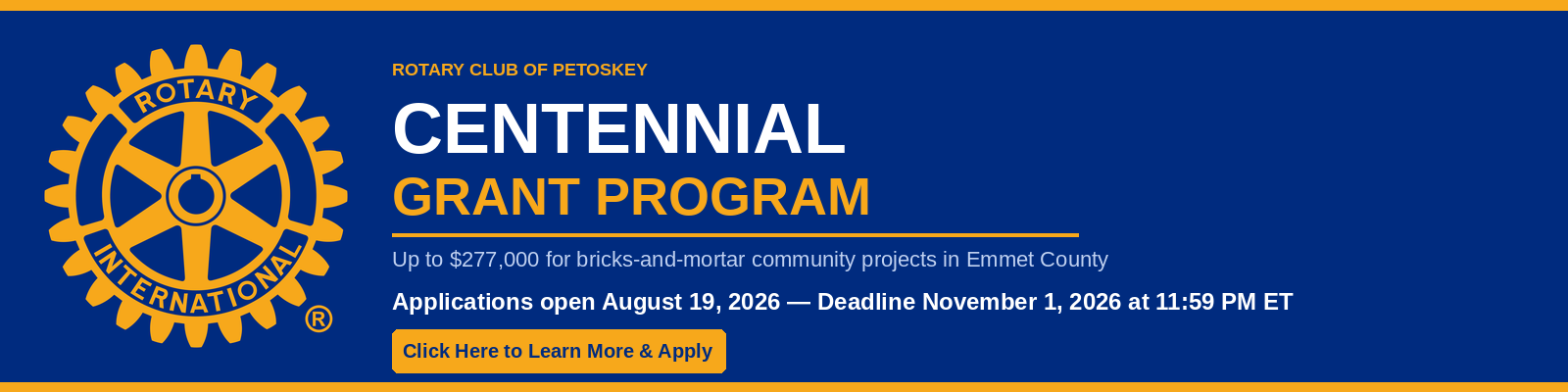 ROTARY
INTERNATIONAL
®

ROTARY CLUB OF PETOSKEY

CENTENNIAL
GRANT PROGRAM

Up to $277,000 for bricks-and-mortar community projects in Emmet County

Applications open August 19, 2026 — Deadline November 1, 2026 at 11:59 PM ET

Click Here to Learn More & Apply